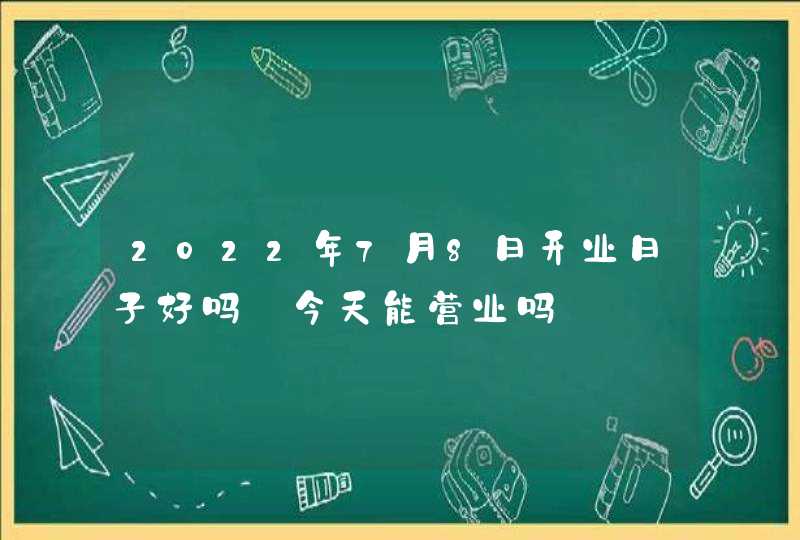 2022年7月8日开业日子好吗 今天能营业吗